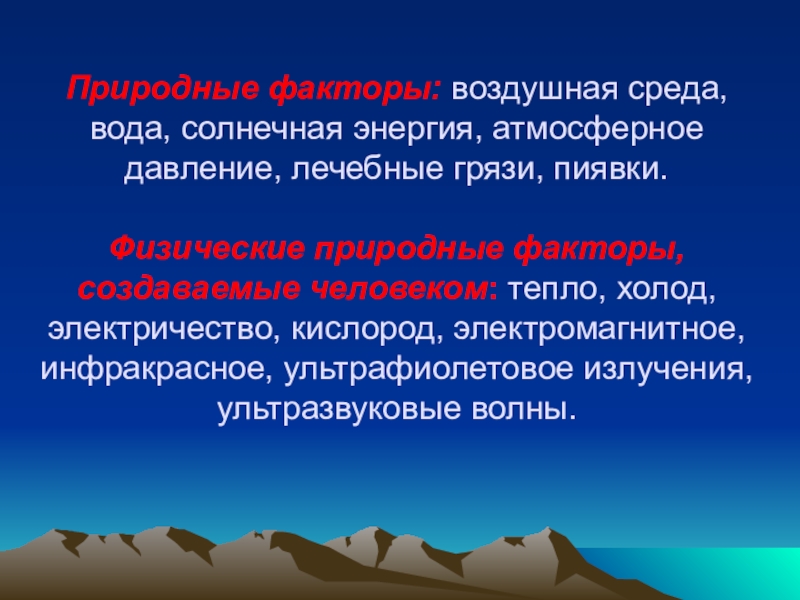 Природные факторы: воздушная среда, вода, солнечная энергия, атмосферное давление, лечебные грязи, пиявки.

Физические природные факторы, создаваемые человеком: тепло, холод, электричество, кислород, электромагнитное, инфракрасное, ультрафиолетовое излучения, ультразвуковые волны.